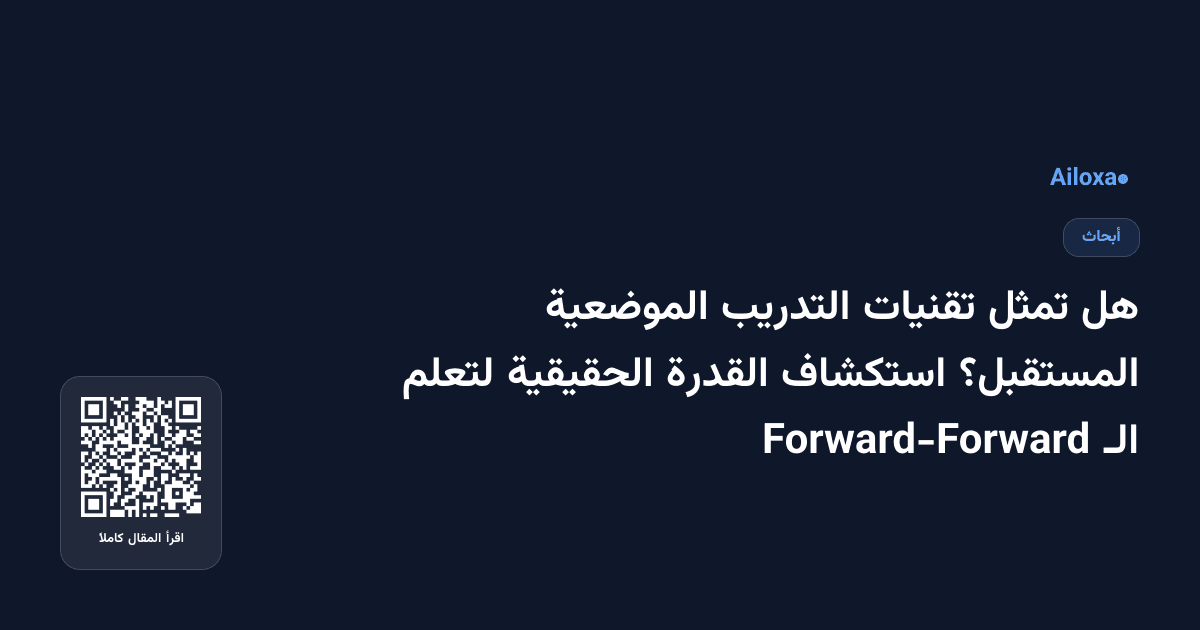 Ailoxa

أبحاث

هل تمثل تقنيات التدريب الموضعية المستقبل؟ استكشاف القدرة الحقيقية لتعلم الـ Forward-Forward

اقرأ المقال كاملا